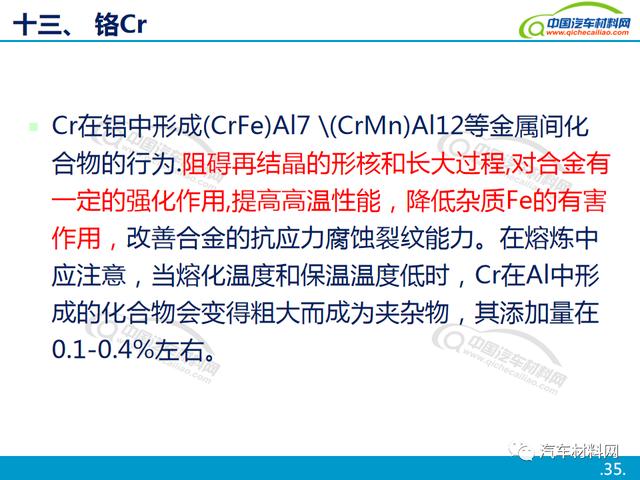 十三、 铬Cr

中国汽车材料网
www.qichecailiao.com

Cr在铝中形成(CrFe)Al7 \(CrMn)Al12等金属间化合物的行为.阻碍再结晶的形核和长大过程,对合金有一定的强化作用,提高高温性能，降低杂质Fe的有害作用，改善合金的抗应力腐蚀裂纹能力。在熔炼中应注意，当熔化温度和保温温度低时，Cr在Al中形成的化合物会变得粗大而成为夹杂物，其添加量在0.1-0.4%左右。

中国汽车材料网
www.qichecailiao.com

中国汽车材料网
www.qichecailiao.com

汽车材料网

.35.